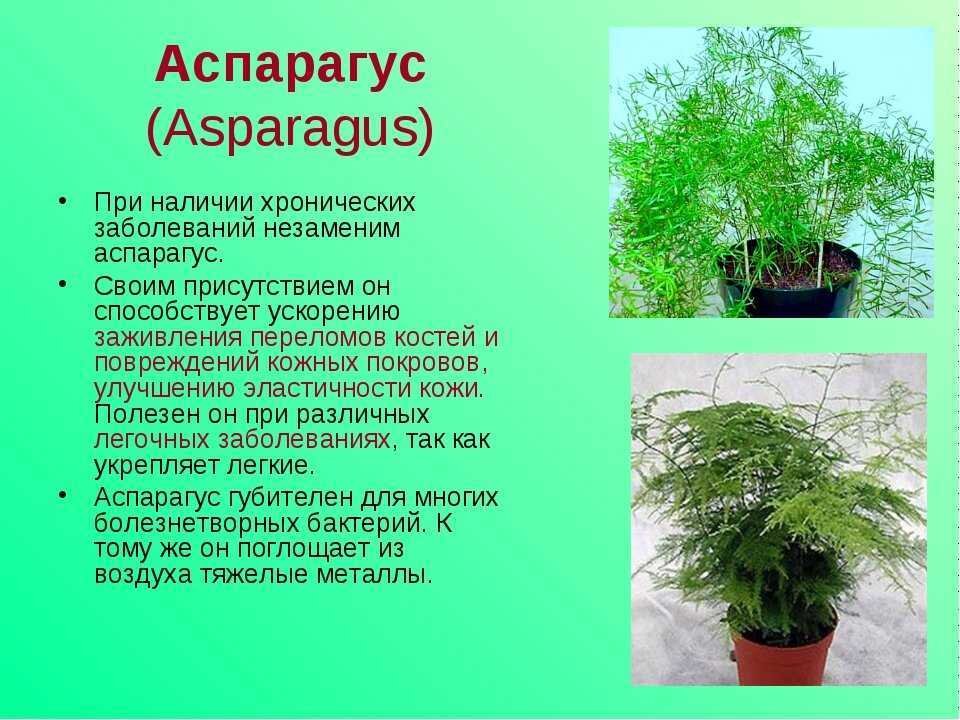 Аспарагус
(Asparagus)

• При наличии хронических заболеваний незаменим аспарагус.
• Своим присутствием он способствует ускорению заживления переломов костей и повреждений кожных покровов, улучшению эластичности кожи. Полезен он при различных легочных заболеваниях, так как укрепляет легкие.
• Аспарагус губителен для многих болезнетворных бактерий. К тому же он поглощает из воздуха тяжелые металлы.